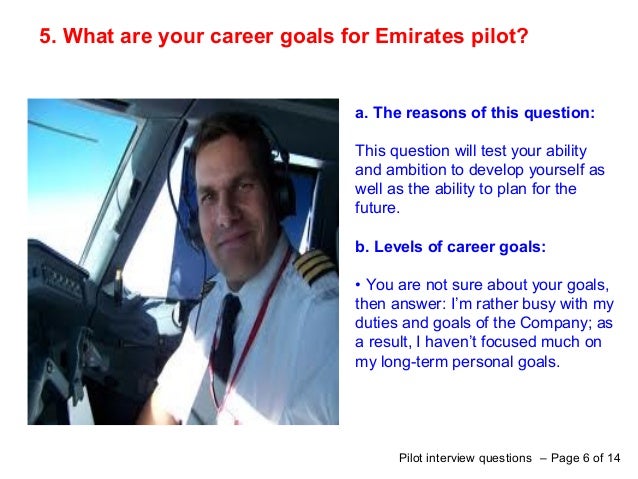 5. What are your career goals for Emirates pilot?

a. The reasons of this question:

This question will test your ability and ambition to develop yourself as well as the ability to plan for the future.

b. Levels of career goals:

• You are not sure about your goals, then answer: I'm rather busy with my duties and goals of the Company; as a result, I haven't focused much on my long-term personal goals.

Pilot interview questions – Page 6 of 14